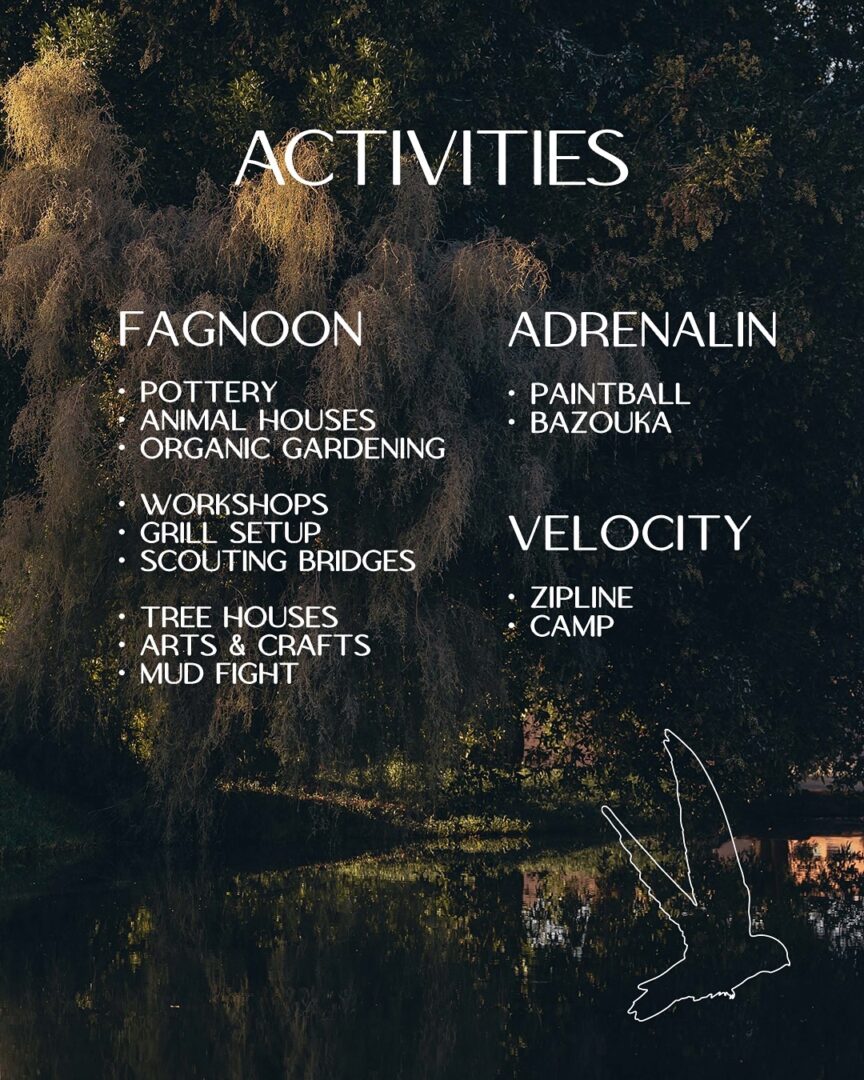 ACTIVITIES

FAGNOON

• POTTERY
• ANIMAL HOUSES
• ORGANIC GARDENING

• WORKSHOPS
• GRILL SETUP
• SCOUTING BRIDGES

• TREE HOUSES
• ARTS & CRAFTS
• MUD FIGHT

ADRENALIN

• PAINTBALL
• BAZOUKA

VELOCITY

• ZIPLINE
• CAMP